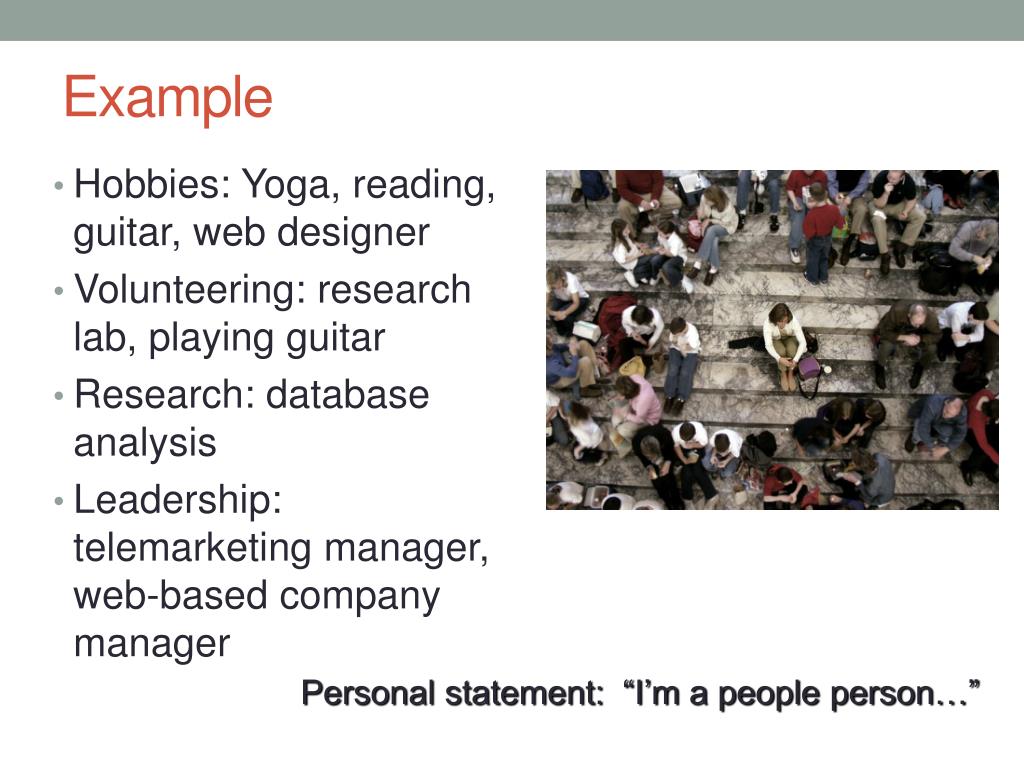 Example

• Hobbies: Yoga, reading, guitar, web designer
• Volunteering: research lab, playing guitar
• Research: database analysis
• Leadership: telemarketing manager, web-based company manager

Personal statement: “I’m a people person…”